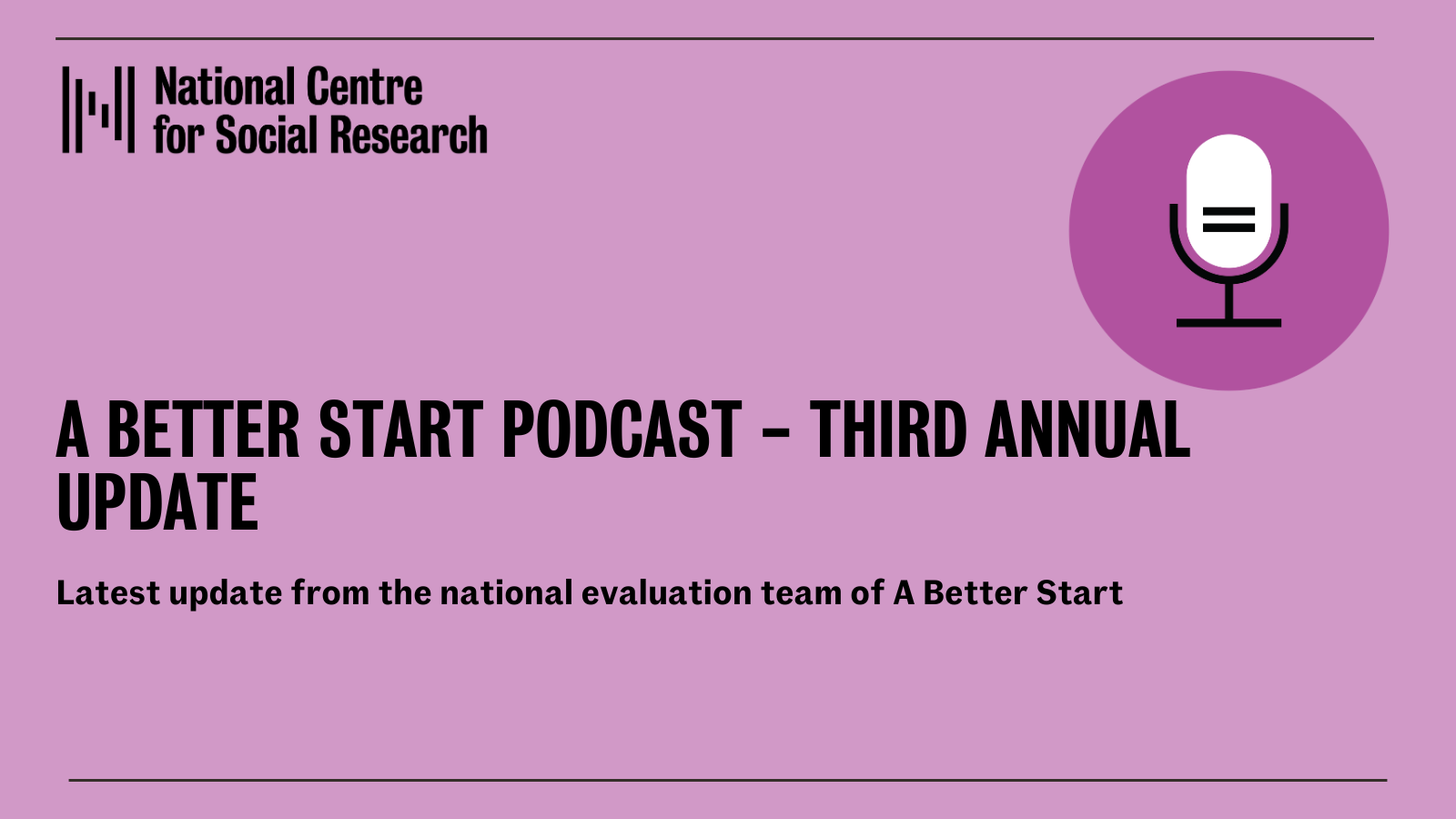 National Centre for Social Research

A BETTER START PODCAST – THIRD ANNUAL UPDATE

Latest update from the national evaluation team of A Better Start